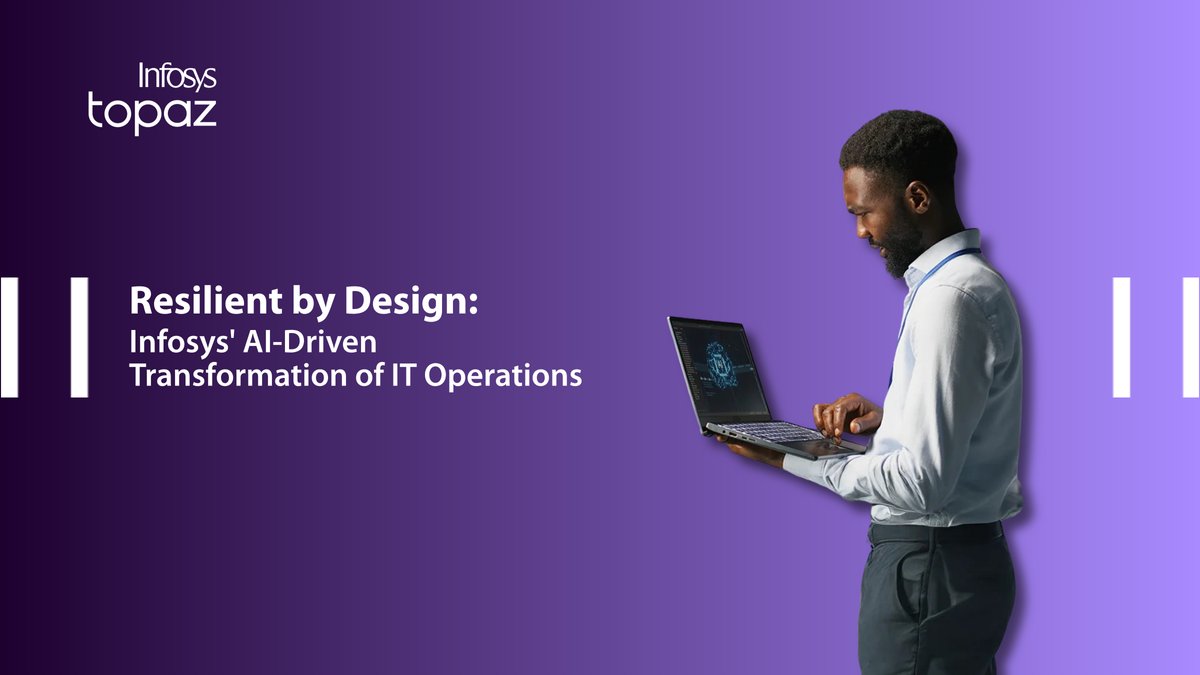 Infosys
topaz

Resilient by Design:
Infosys' AI-Driven Transformation of IT Operations